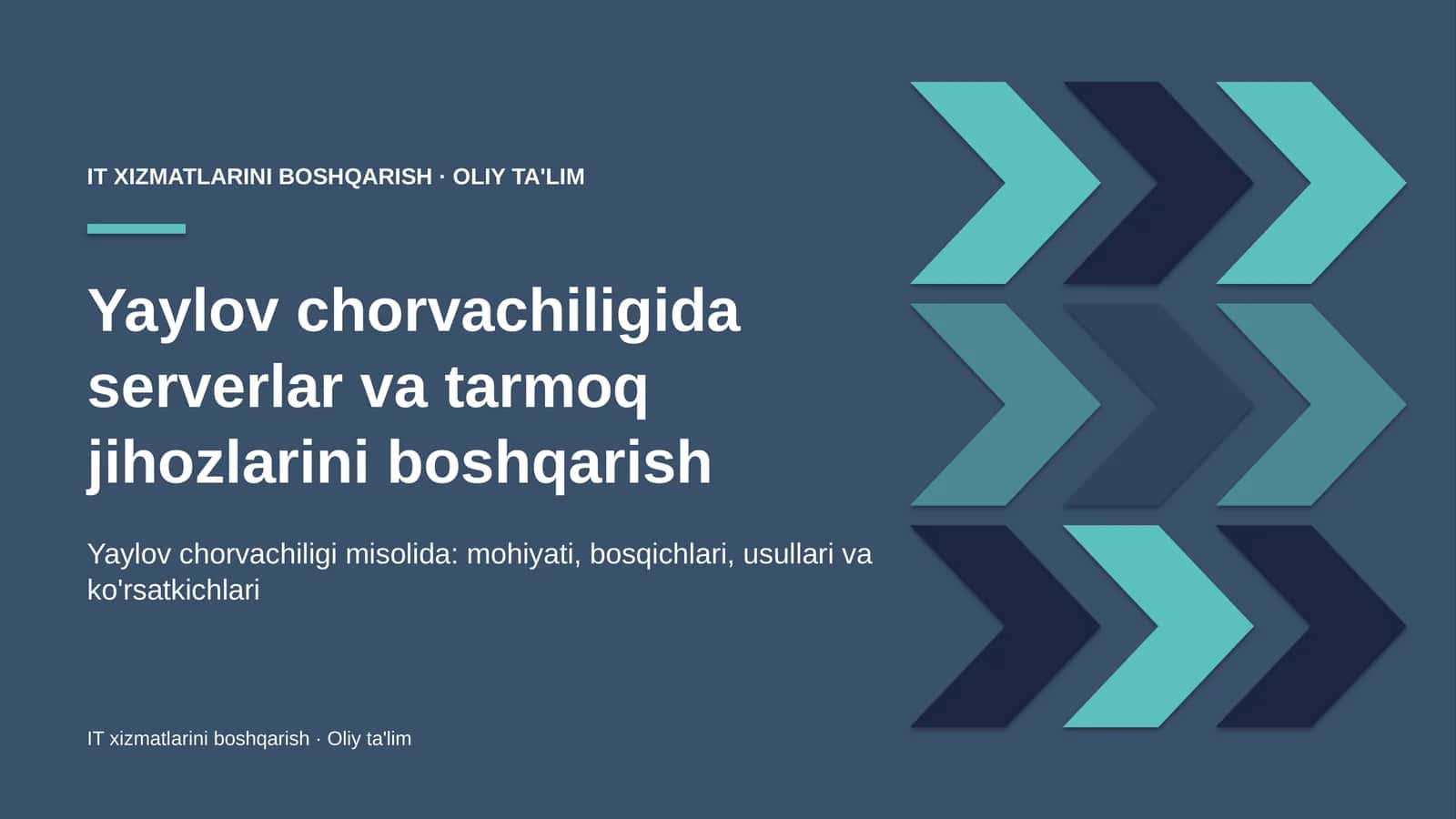 IT XIZMATLARINI BOSHQARISH · OLIY TA'LIM

Yaylov chorvachiligida serverlar va tarmoq jihozlarini boshqarish

Yaylov chorvachiligi misolida: mohiyati, bosqichlari, usullari va ko'rsatkichlari

IT xizmatlarini boshqarish · Oliy ta'lim